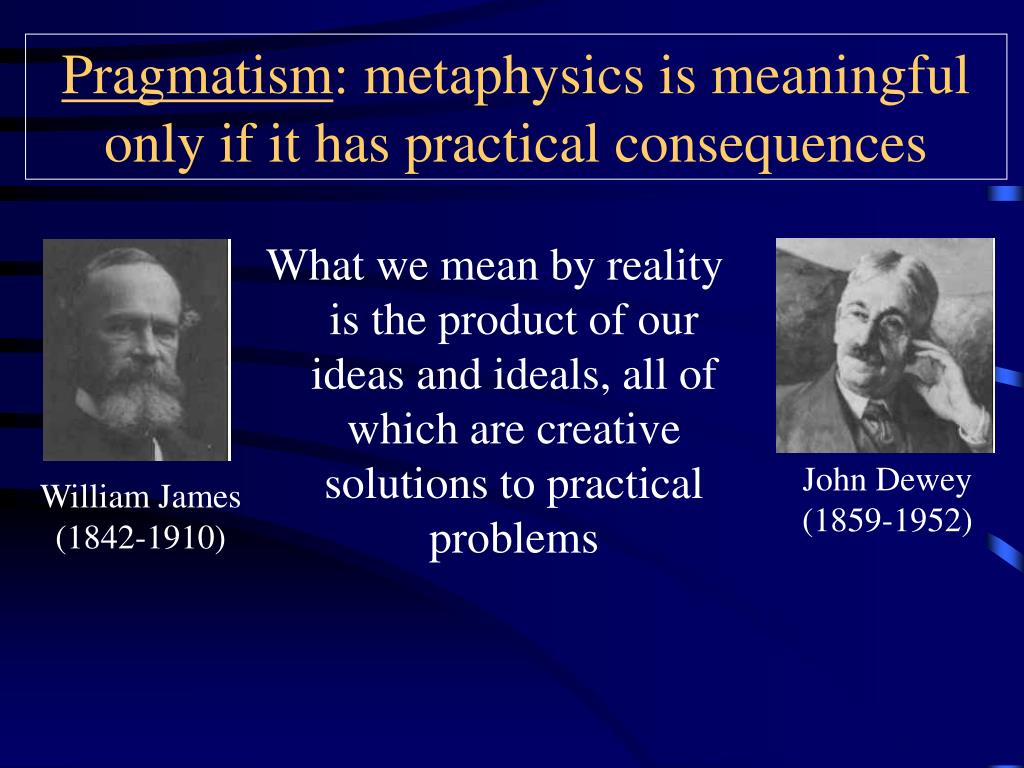 Pragmatism: metaphysics is meaningful only if it has practical consequences

William James
(1842-1910)

What we mean by reality is the product of our ideas and ideals, all of which are creative solutions to practical problems

John Dewey
(1859-1952)